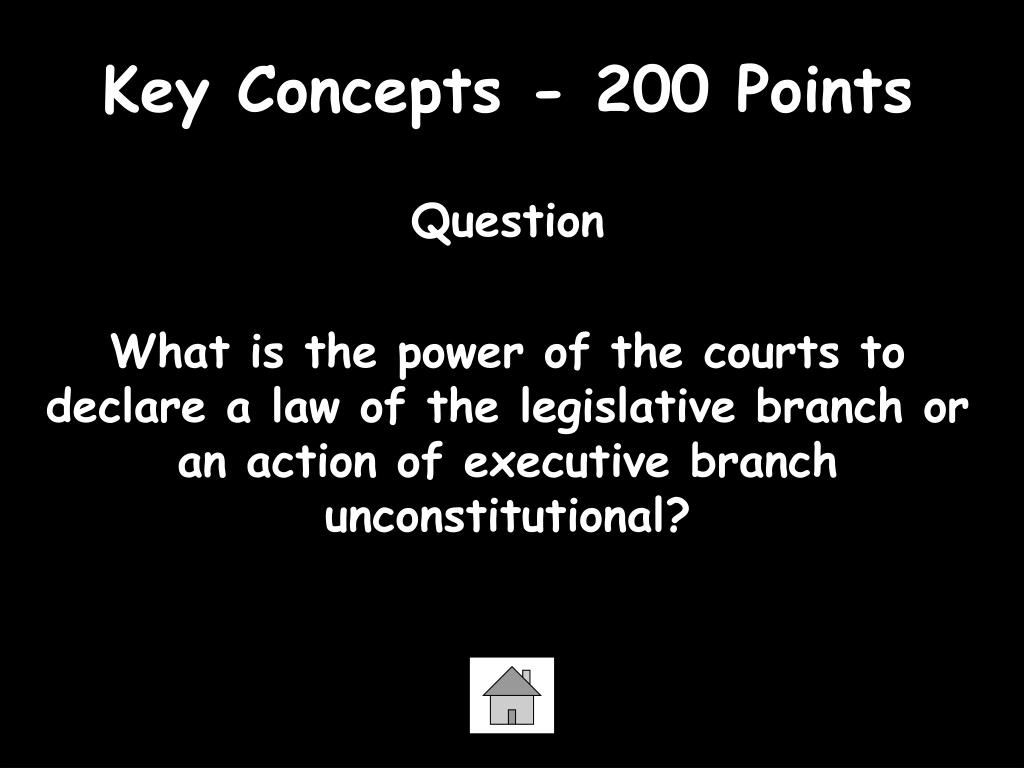 Key Concepts - 200 Points

Question

What is the power of the courts to declare a law of the legislative branch or an action of executive branch unconstitutional?